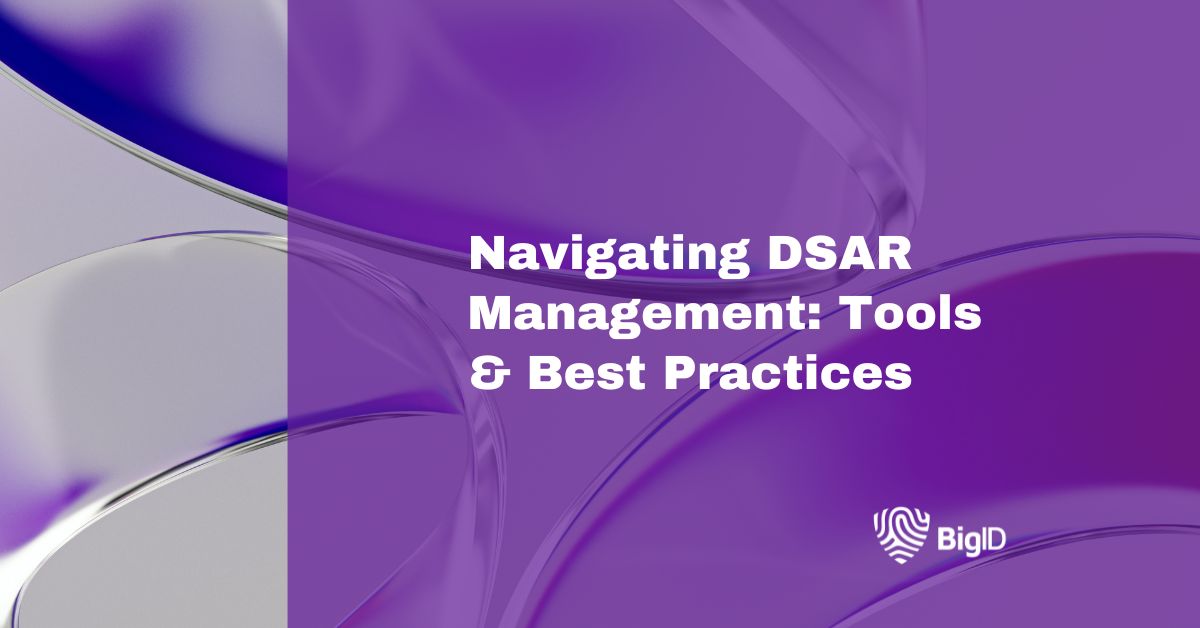 Navigating DSAR Management: Tools & Best Practices

BigID